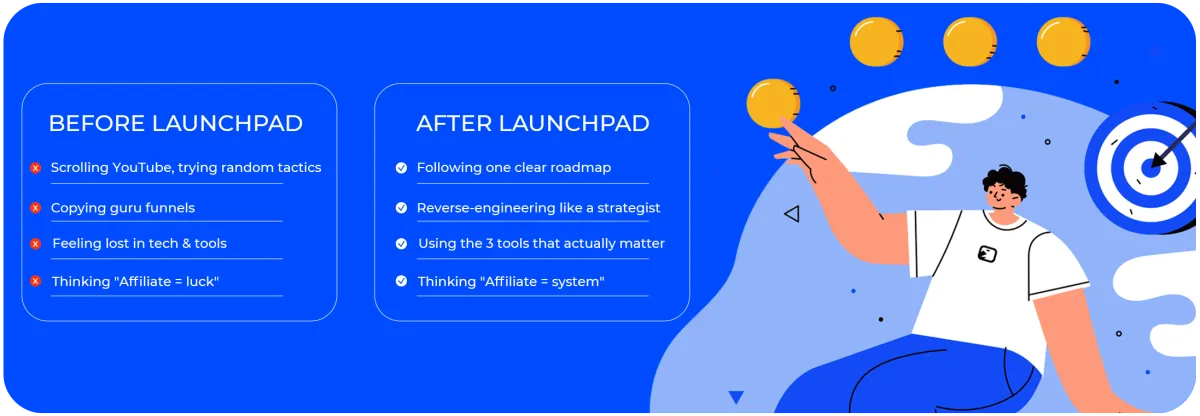 BEFORE LAUNCHPAD

Scrolling YouTube, trying random tactics

Copying guru funnels

Feeling lost in tech & tools

Thinking "Affiliate = luck"

AFTER LAUNCHPAD

Following one clear roadmap

Reverse-engineering like a strategist

Using the 3 tools that actually matter

Thinking "Affiliate = system"